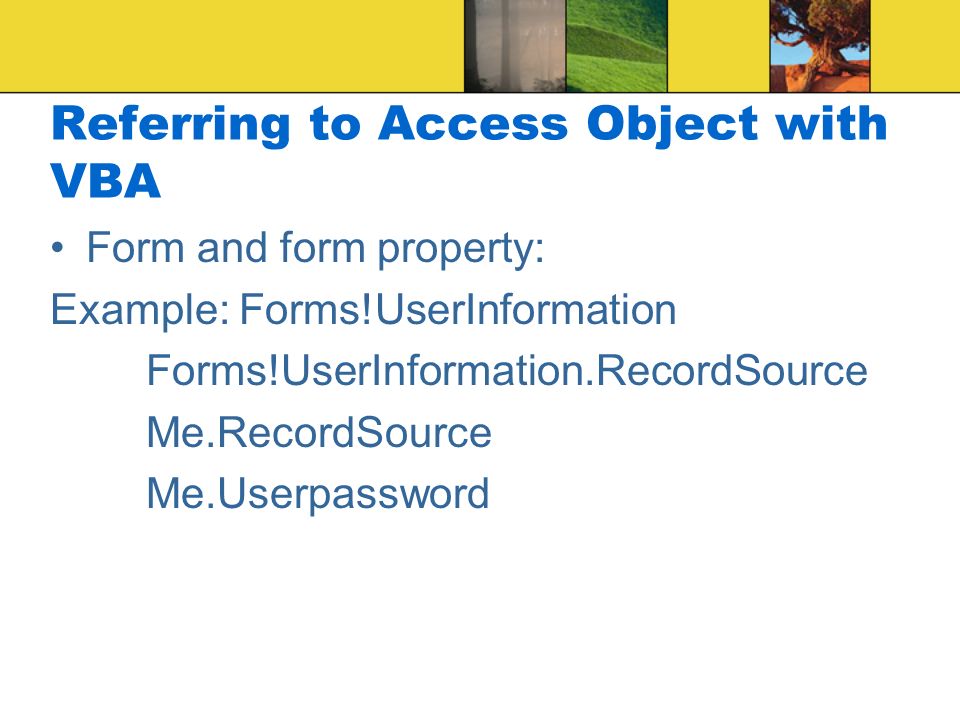 Referring to Access Object with VBA

• Form and form property:

Example: Forms!UserInformation

Forms!UserInformation.RecordSource

Me.RecordSource

Me.Userpassword